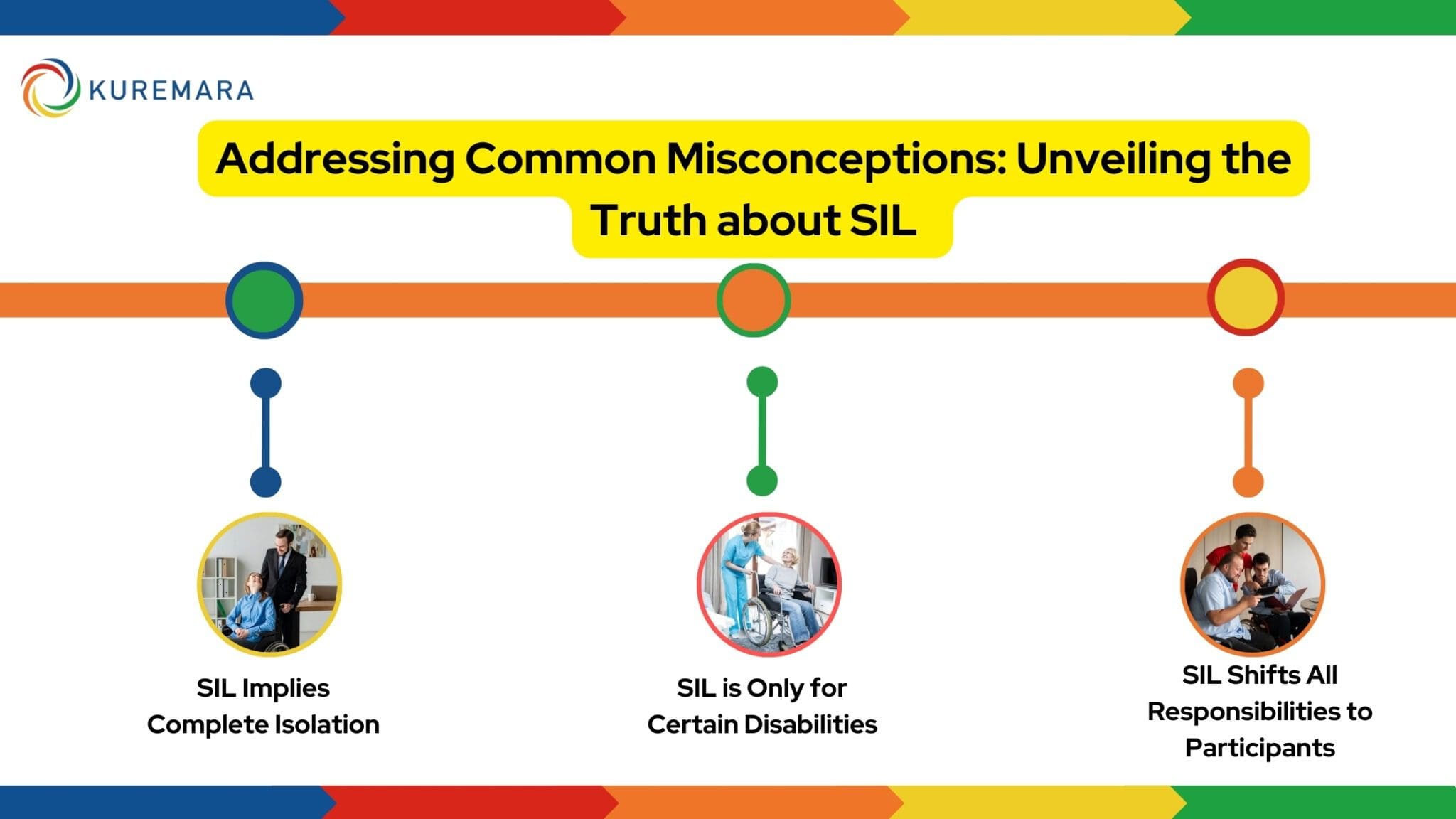 KUREMARA

Addressing Common Misconceptions: Unveiling the Truth about SIL

SIL Implies Complete Isolation

SIL is Only for Certain Disabilities

SIL Shifts All Responsibilities to Participants